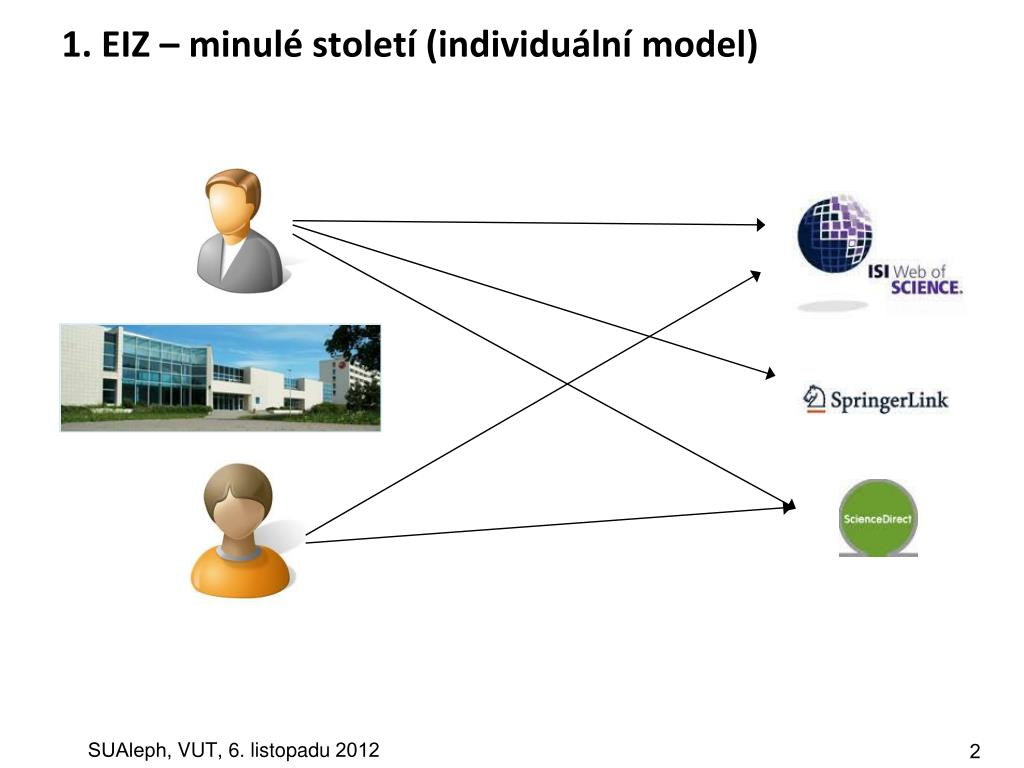 1. EIZ – minulé století (individuální model)

ISI Web of SCIENCE.

SpringerLink

ScienceDirect

SUAleph, VUT, 6. listopadu 2012

2